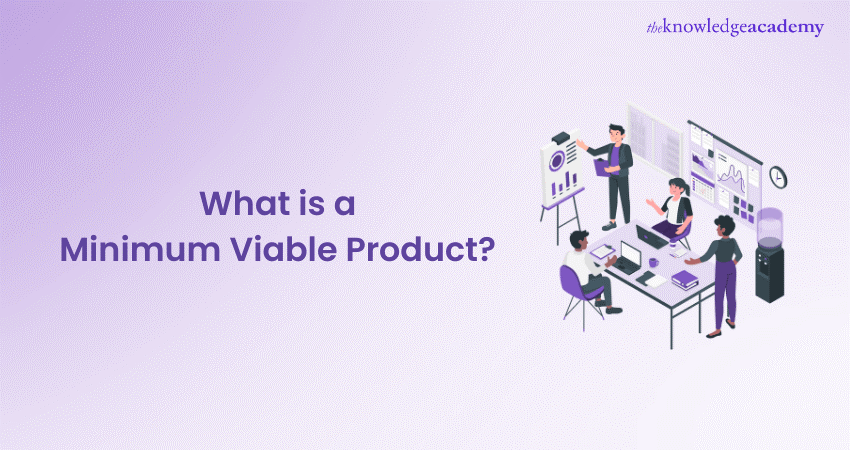 theknowledgeacademy

What is a Minimum Viable Product?